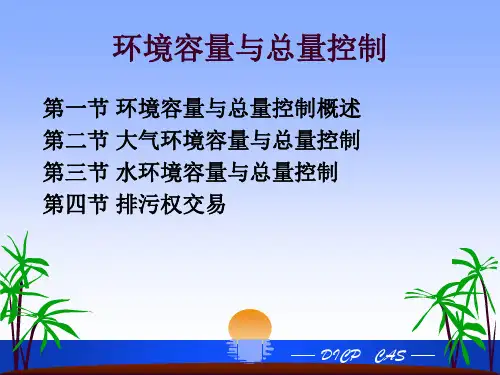 环境容量与总量控制

第一节 环境容量与总量控制概述
第二节 大气环境容量与总量控制
第三节 水环境容量与总量控制
第四节 排污权交易

— DICP CAS —